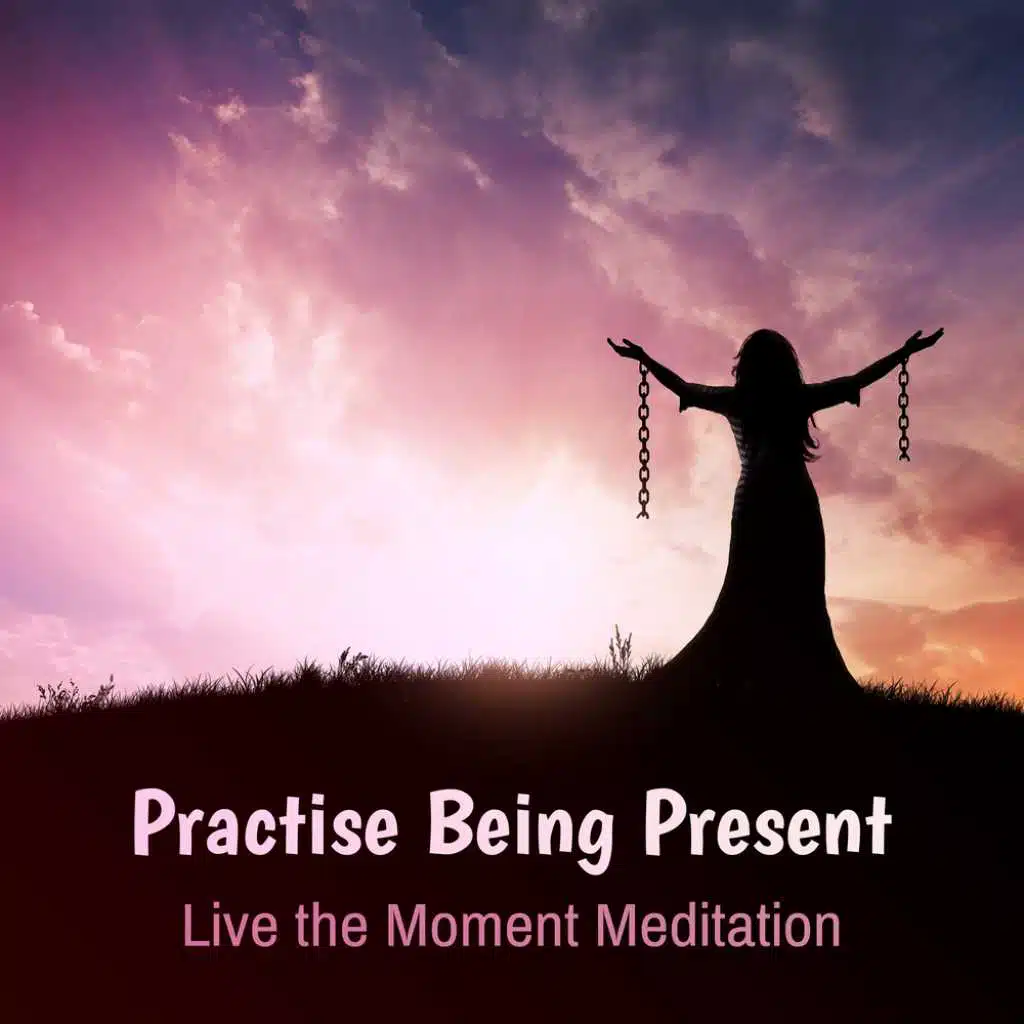 Practise Being Present

Live the Moment Meditation